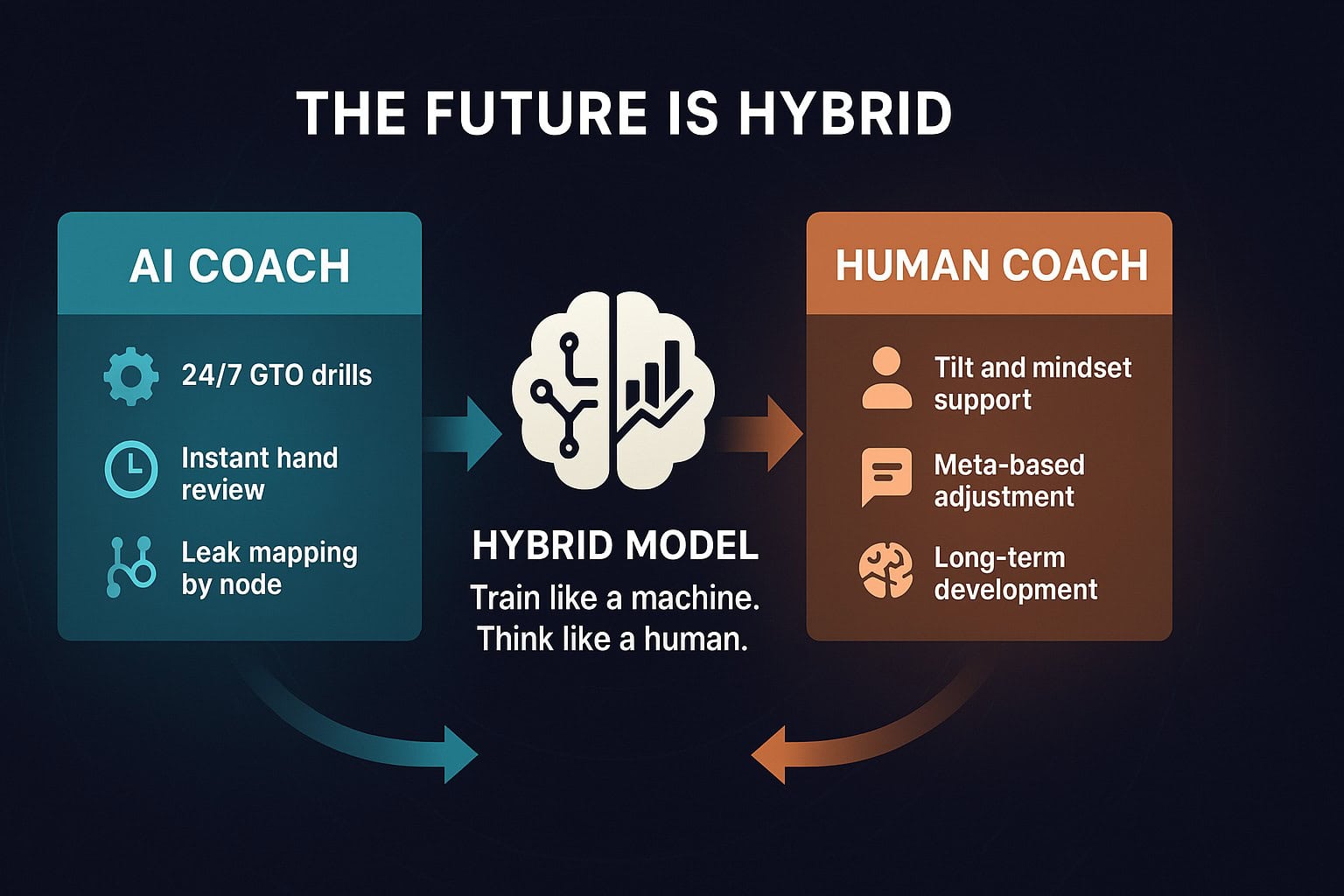 THE FUTURE IS HYBRID

AI COACH

24/7 GTO drills

Instant hand review

Leak mapping by node

HYBRID MODEL

Train like a machine. Think like a human.

HUMAN COACH

Tilt and mindset support

Meta-based adjustment

Long-term development